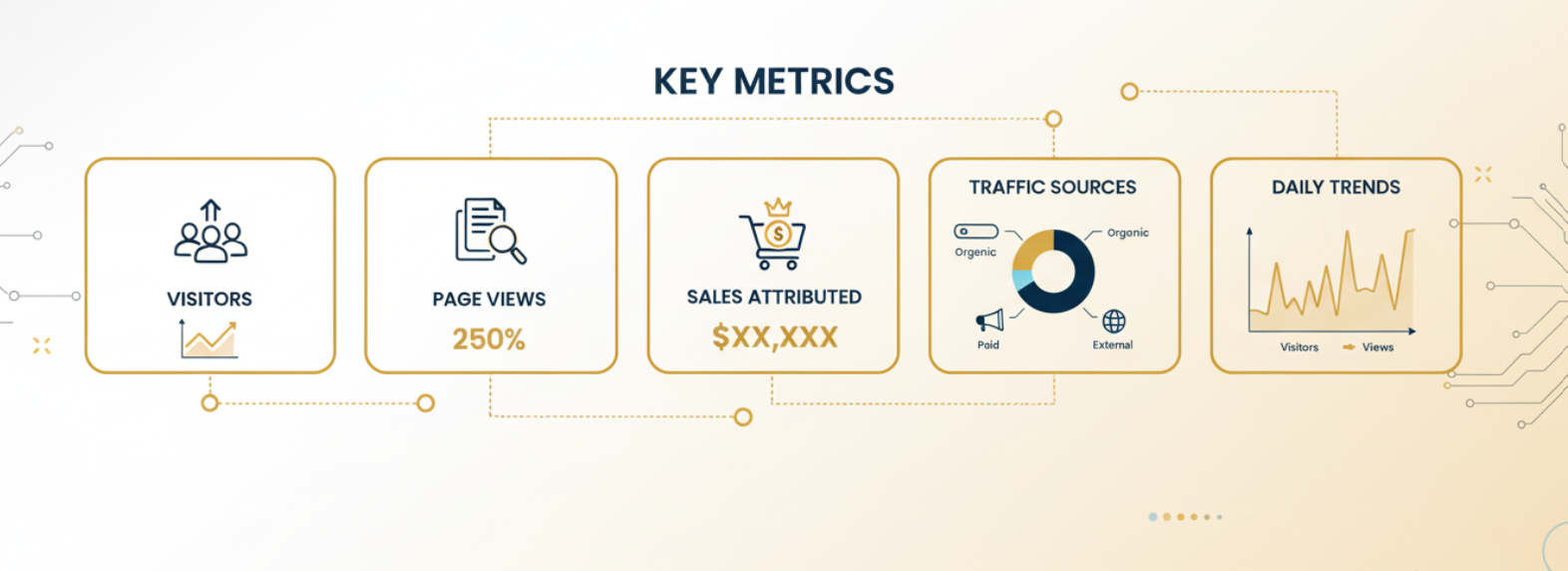 KEY METRICS

VISITORS

PAGE VIEWS
250%

SALES ATTRIBUTED
$XX,XXX

TRAFFIC SOURCES
Orgenic
Orgonic
Poid
External

DAILY TRENDS
Visitors
Views